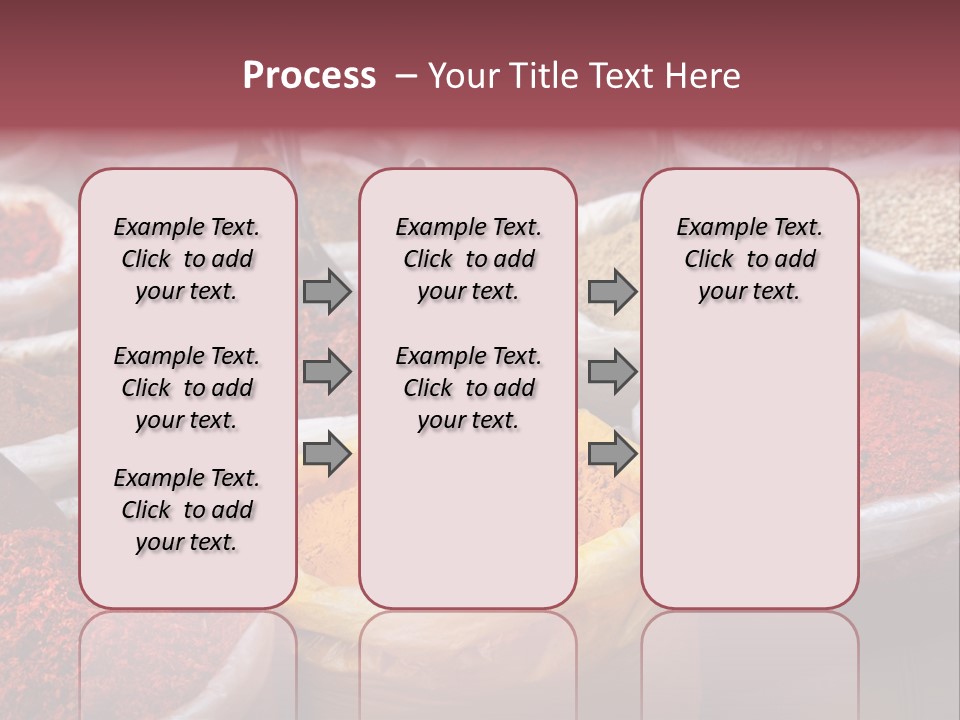 Process – Your Title Text Here

Example Text. Click to add your text.

Example Text. Click to add your text.

Example Text. Click to add your text.

Example Text. Click to add your text.

Example Text. Click to add your text.

Example Text. Click to add your text.